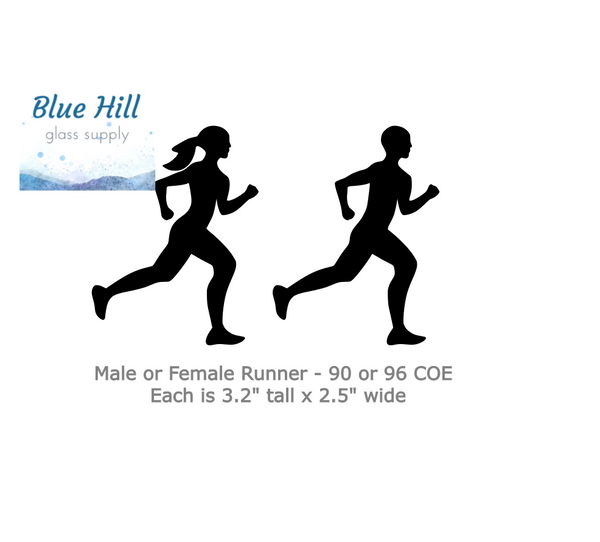 Blue Hill
glass supply

Male or Female Runner - 90 or 96 COE
Each is 3.2" tall x 2.5" wide